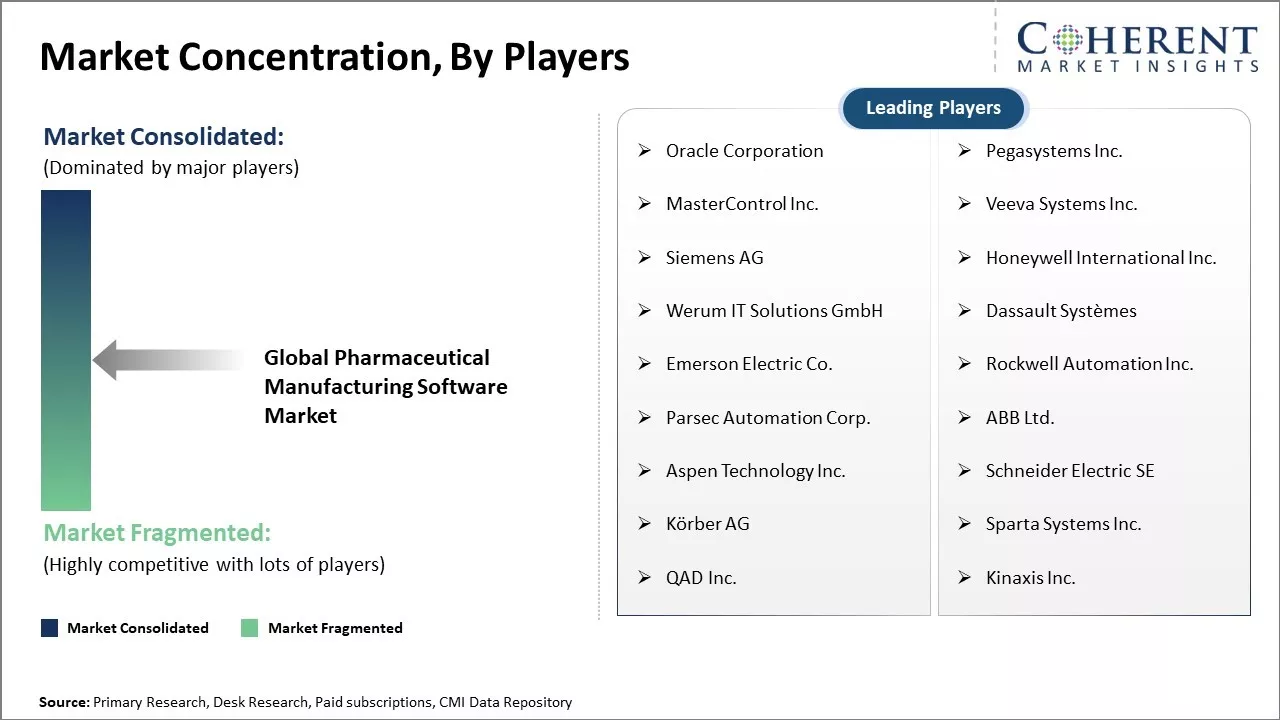 Market Concentration, By Players

COHERENT
MARKET INSIGHTS

Market Consolidated:
(Dominated by major players)

Global Pharmaceutical Manufacturing Software Market

Market Fragmented:
(Highly competitive with lots of players)

Market Consolidated
Market Fragmented

Leading Players

➢ Oracle Corporation
➢ MasterControl Inc.
➢ Siemens AG
➢ Werum IT Solutions GmbH
➢ Emerson Electric Co.
➢ Parsec Automation Corp.
➢ Aspen Technology Inc.
➢ Körber AG
➢ QAD Inc.

➢ Pegasystems Inc.
➢ Veeva Systems Inc.
➢ Honeywell International Inc.
➢ Dassault Systèmes
➢ Rockwell Automation Inc.
➢ ABB Ltd.
➢ Schneider Electric SE
➢ Sparta Systems Inc.
➢ Kinaxis Inc.

Source: Primary Research, Desk Research, Paid subscriptions, CMI Data Repository